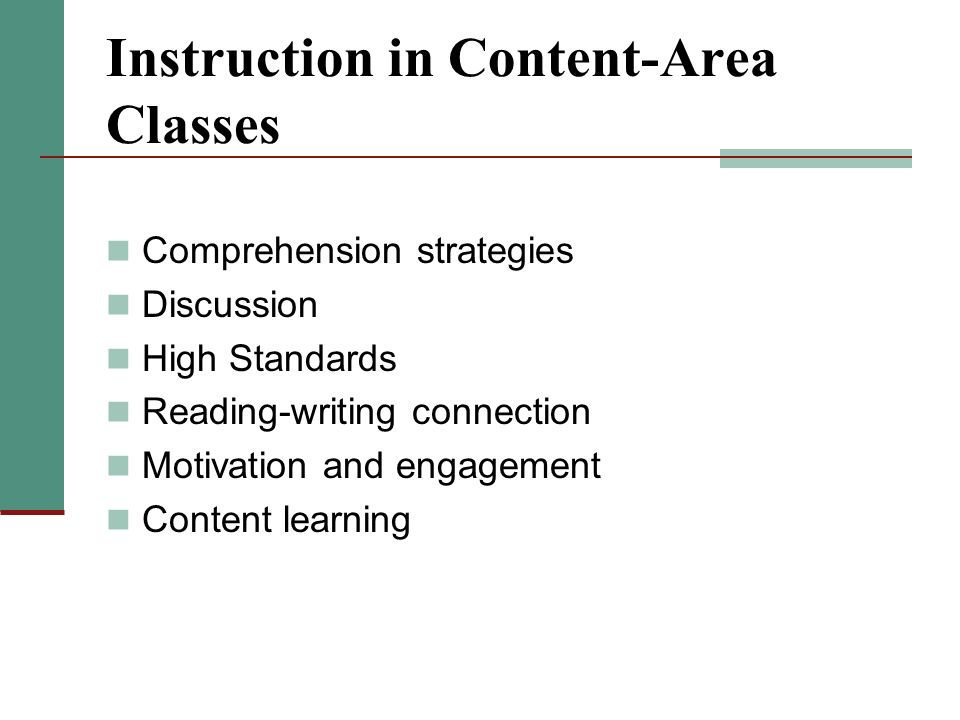 Instruction in Content-Area Classes

- Comprehension strategies
- Discussion
- High Standards
- Reading-writing connection
- Motivation and engagement
- Content learning